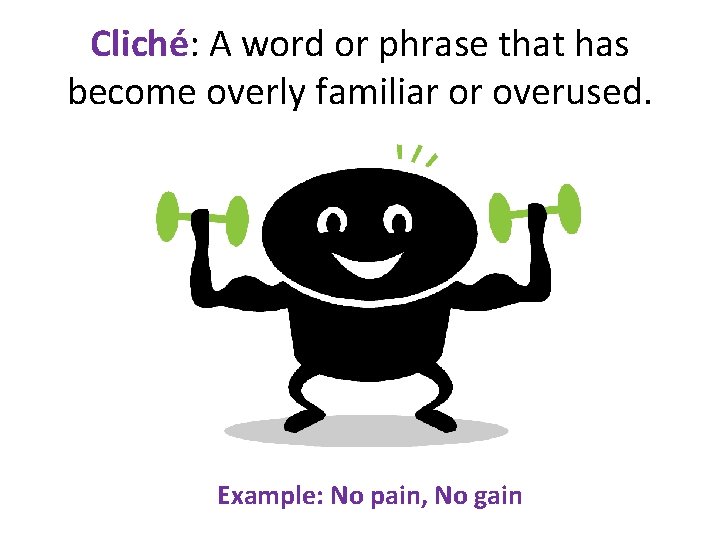 Cliché: A word or phrase that has become overly familiar or overused.

Example: No pain, No gain